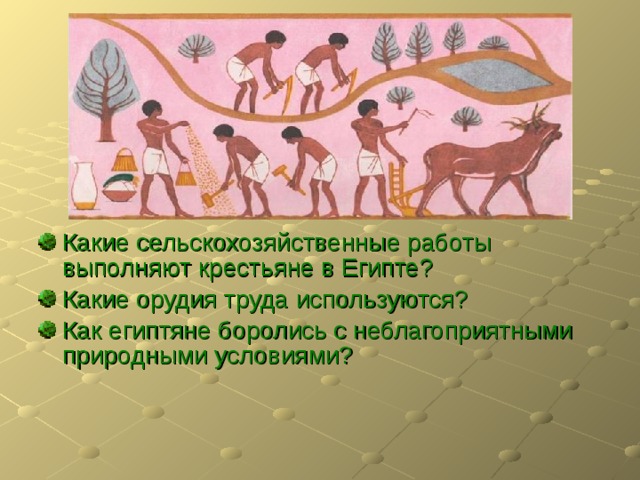 Какие сельскохозяйственные работы выполняют крестьяне в Египте?

Какие орудия труда используются?

Как египтяне боролись с неблагоприятными природными условиями?